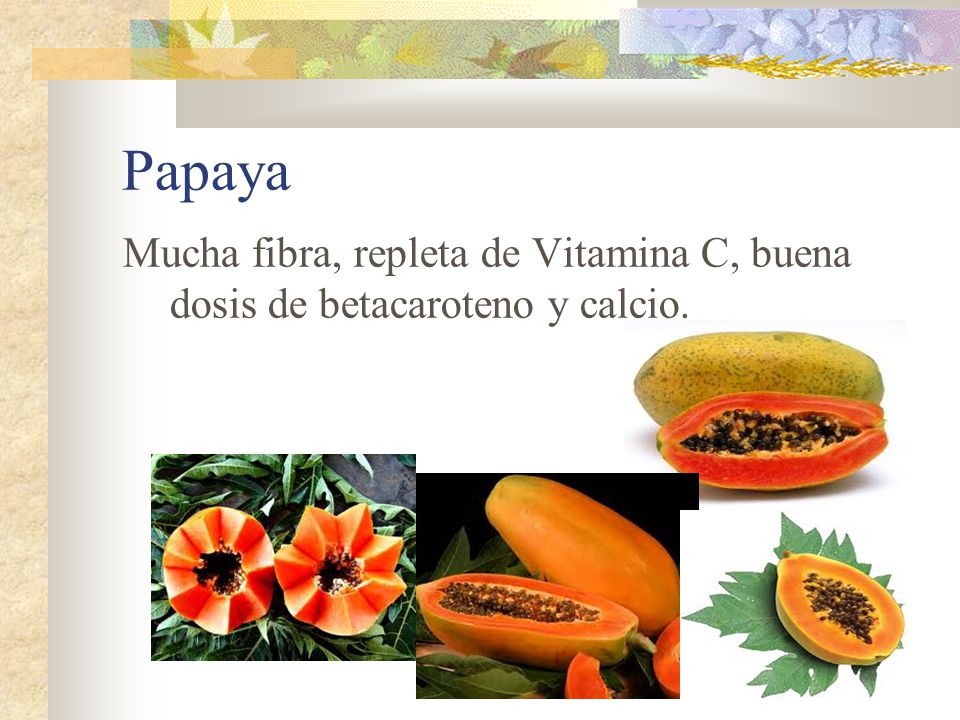 Papaya

Mucha fibra, repleta de Vitamina C, buena dosis de betacaroteno y calcio.